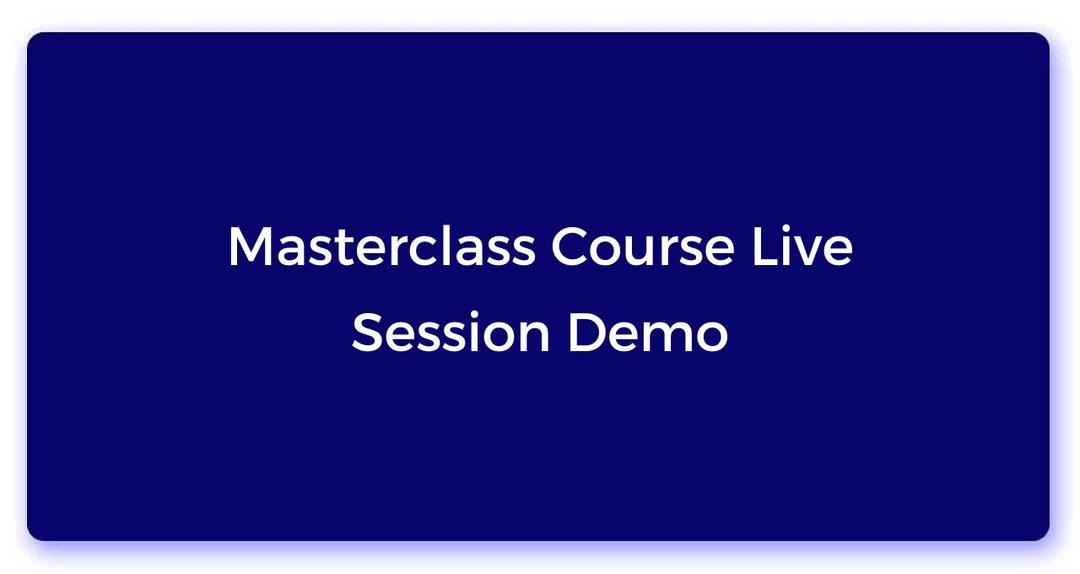 Masterclass Course Live Session Demo